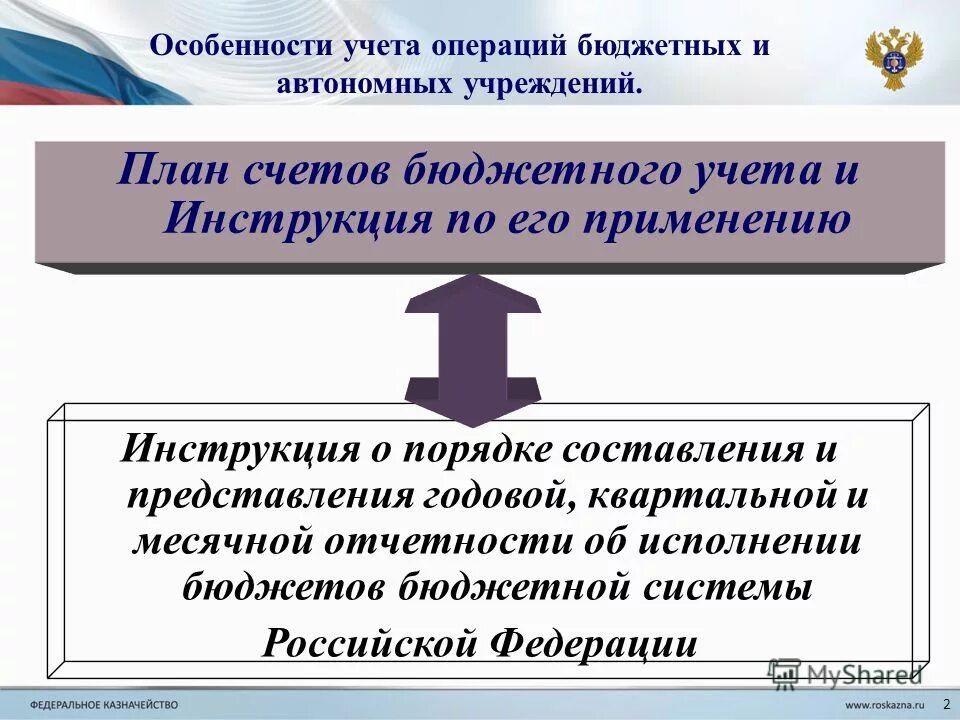 Особенности учета операций бюджетных и автономных учреждений.

План счетов бюджетного учета и Инструкция по его применению

Инструкция о порядке составления и представления годовой, квартальной и месячной отчетности об исполнении бюджетов бюджетной системы Российской Федерации

MyShared

ФЕДЕРАЛЬНОЕ КАЗНАЧЕЙСТВО

www.roskazna.ru

2